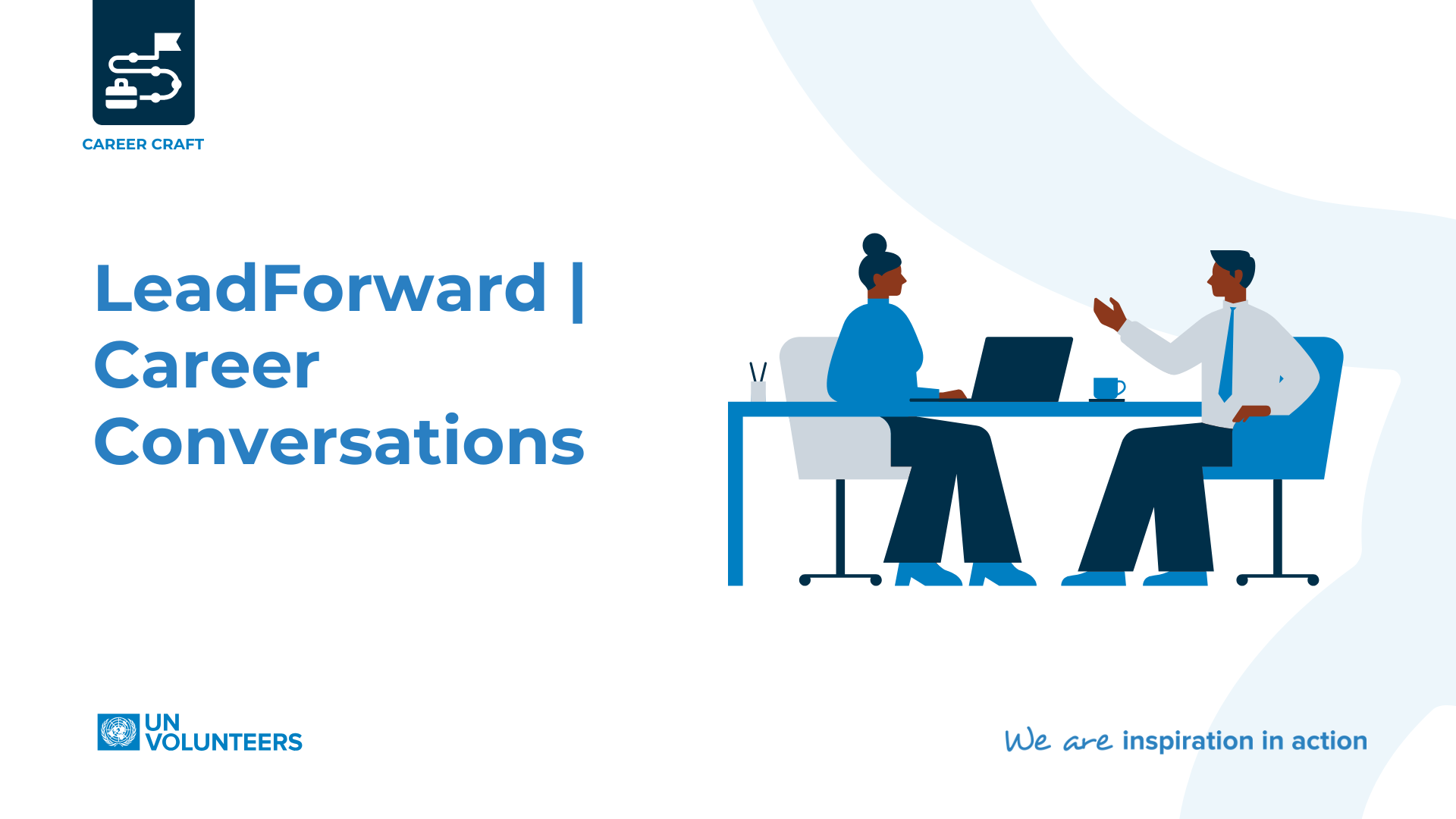 CAREER CRAFT

LeadForward | Career Conversations

UN VOLUNTEERS

We are inspiration in action